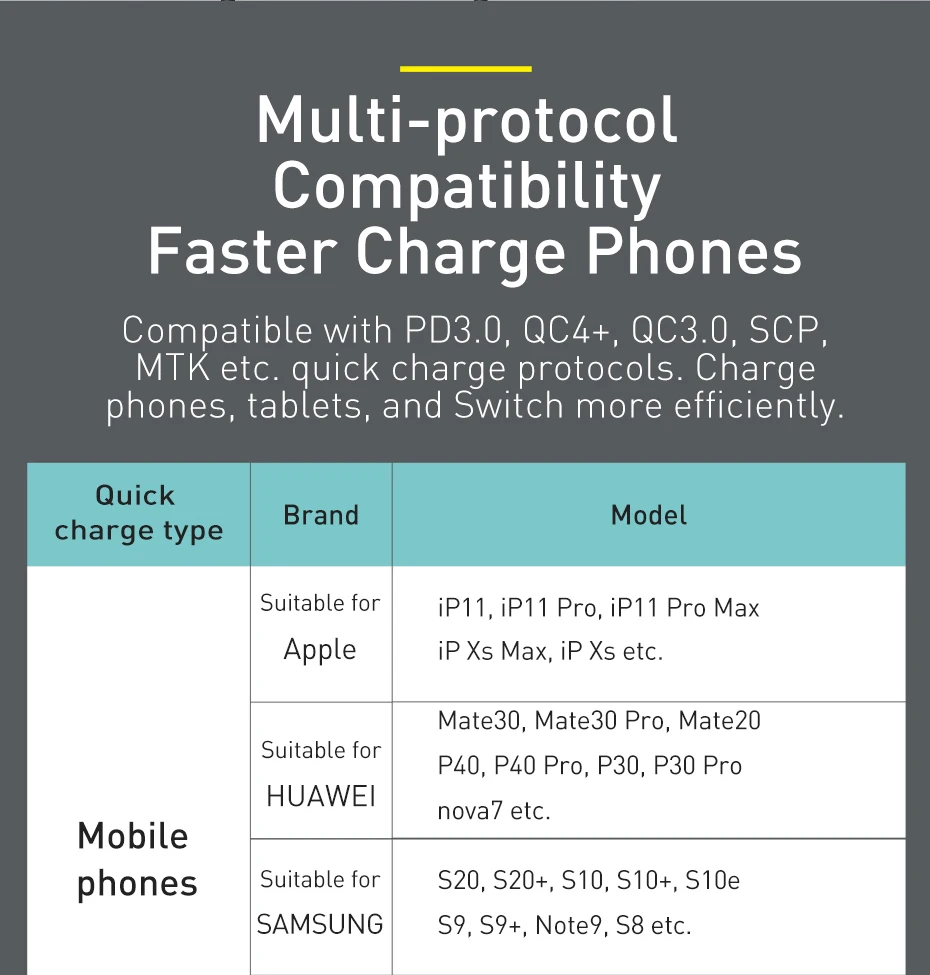 Multi-protocol Compatibility Faster Charge Phones

Compatible with PD3.0, QC4+, QC3.0, SCP, MTK etc. quick charge protocols. Charge phones, tablets, and Switch more efficiently.

| Quick charge type | Brand | Model |
|---|---|---|
| Mobile phones | Suitable for Apple | iP11, iP11 Pro, iP11 Pro Max iP Xs Max, iP Xs etc. |
| | Suitable for HUAWEI | Mate30, Mate30 Pro, Mate20 P40, P40 Pro, P30, P30 Pro nova7 etc. |
| | Suitable for SAMSUNG | S20, S20+, S10, S10+, S10e S9, S9+, Note9, S8 etc. |